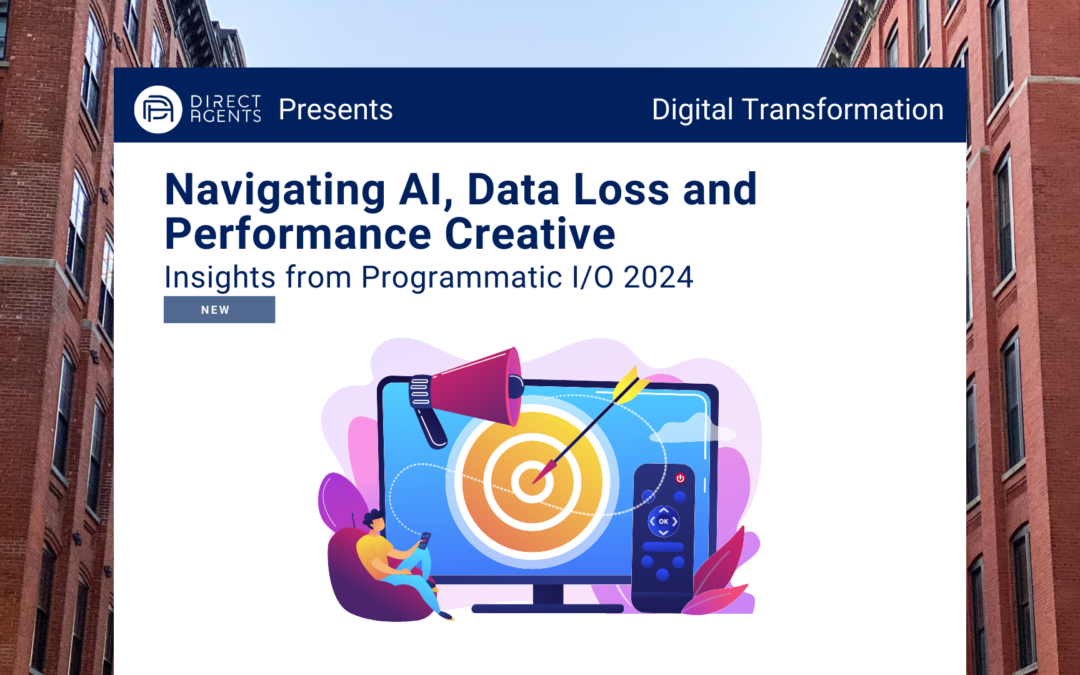 DIRECT AGENTS Presents

Digital Transformation

Navigating AI, Data Loss and Performance Creative

Insights from Programmatic I/O 2024

NEW

OK